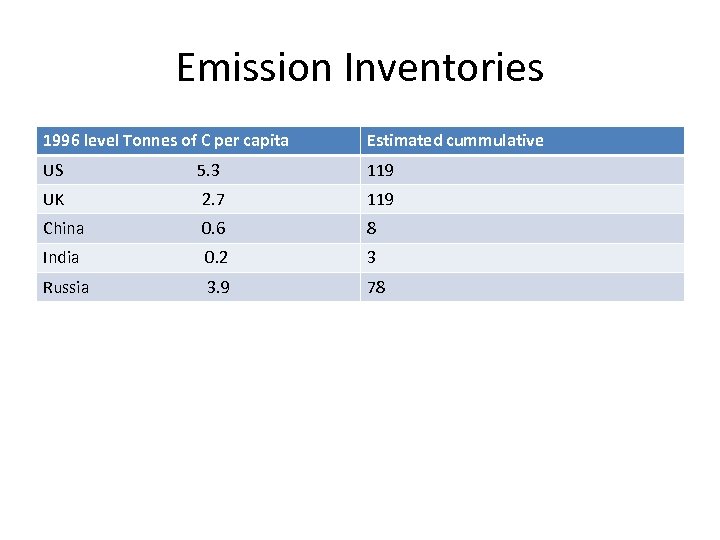 Emission Inventories

| 1996 level Tonnes of C per capita | Estimated cummulative |
|---|---|
| US 5.3 | 119 |
| UK 2.7 | 119 |
| China 0.6 | 8 |
| India 0.2 | 3 |
| Russia 3.9 | 78 |